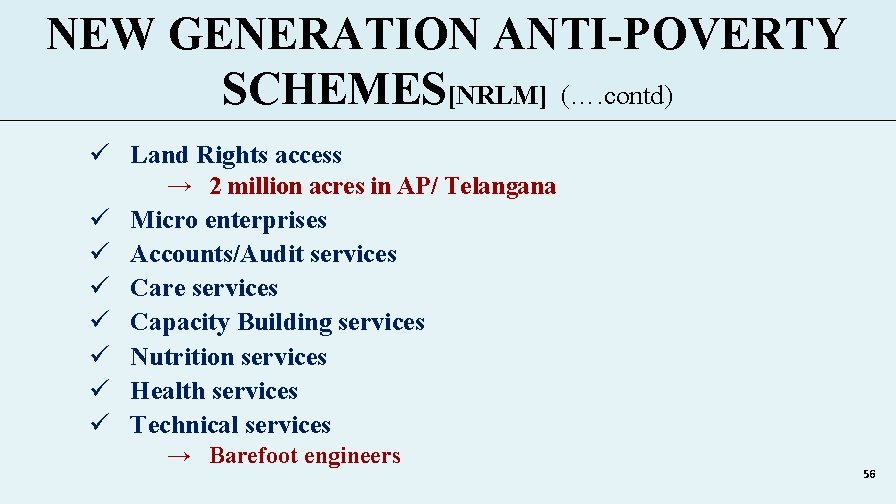 NEW GENERATION ANTI-POVERTY SCHEMES[NRLM] (….contd)

✓ Land Rights access
→ 2 million acres in AP/ Telangana
✓ Micro enterprises
✓ Accounts/Audit services
✓ Care services
✓ Capacity Building services
✓ Nutrition services
✓ Health services
✓ Technical services
→ Barefoot engineers

56